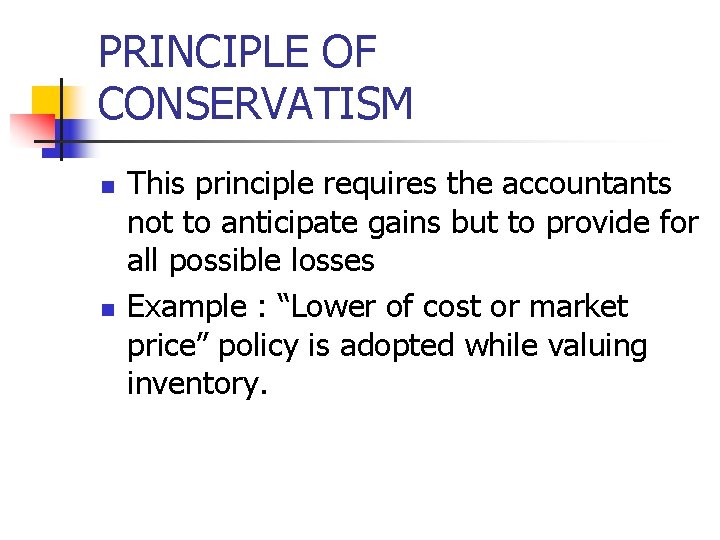 PRINCIPLE OF CONSERVATISM

- This principle requires the accountants not to anticipate gains but to provide for all possible losses
- Example : “Lower of cost or market price” policy is adopted while valuing inventory.